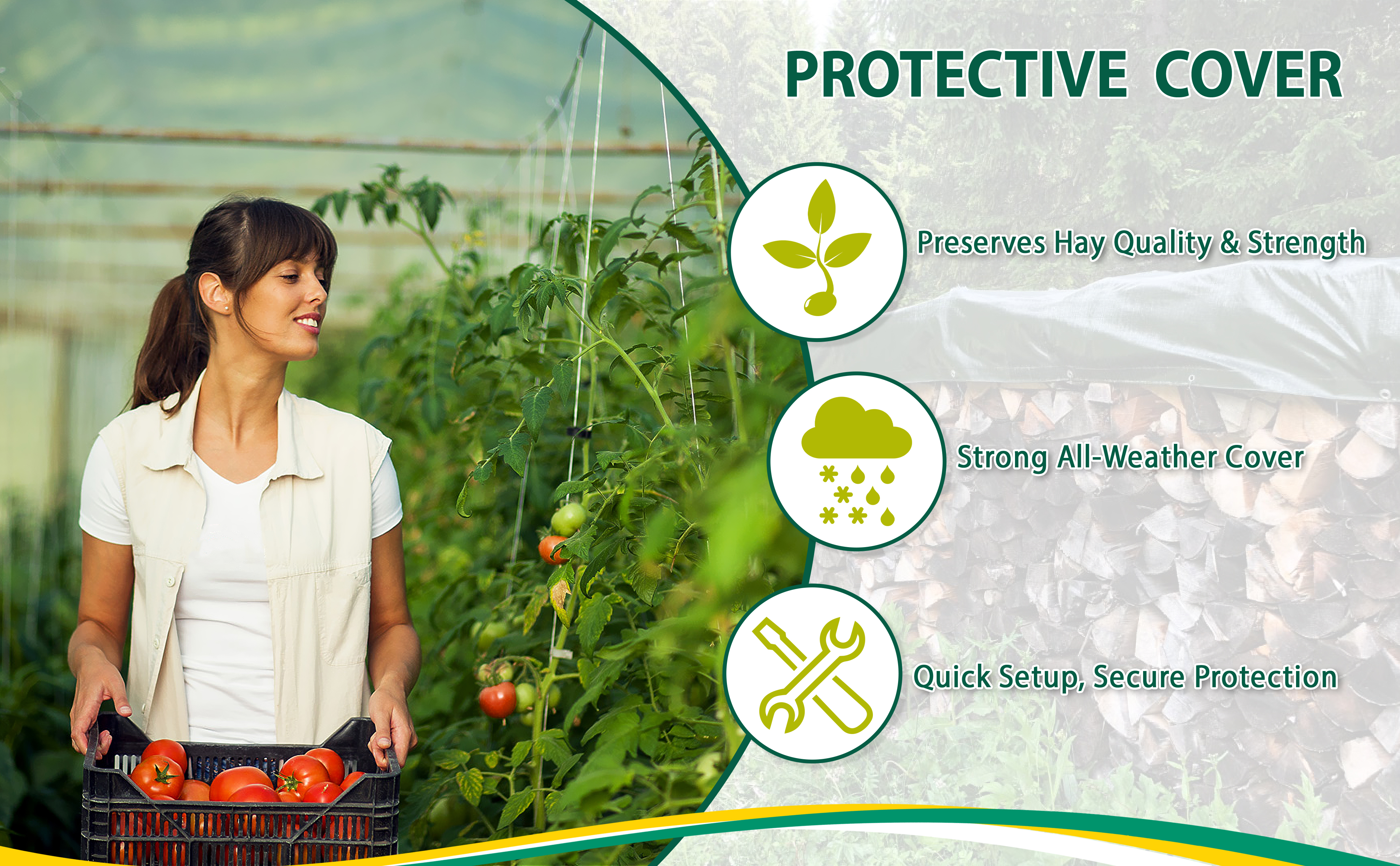 PROTECTIVE COVER

Preserves Hay Quality & Strength

Strong All-Weather Cover

Quick Setup, Secure Protection